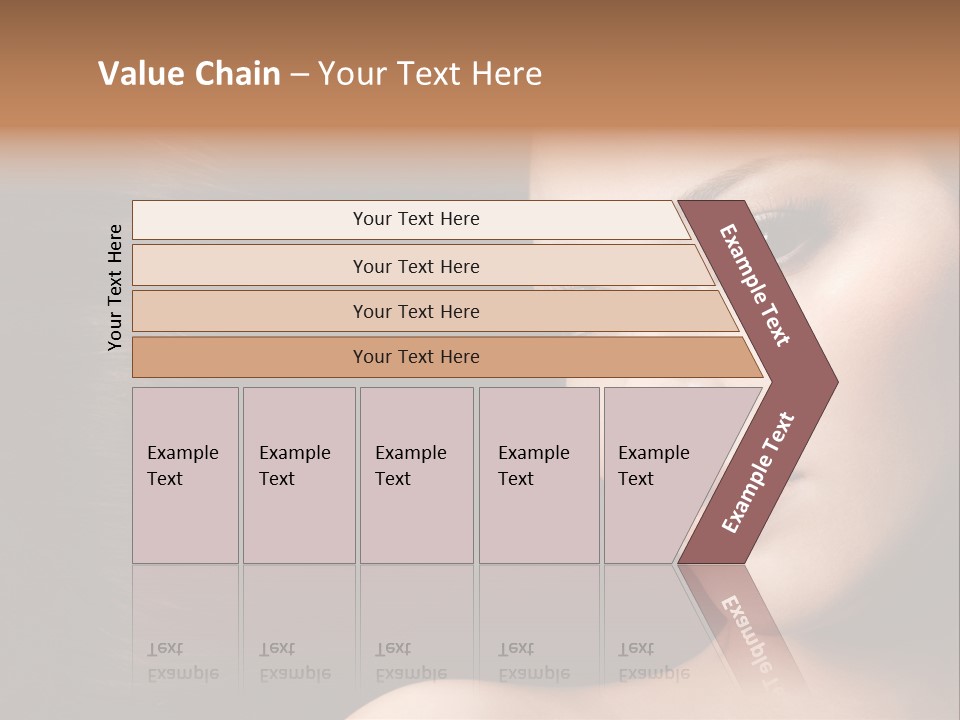 Value Chain – Your Text Here

Your Text Here

Your Text Here

Your Text Here

Your Text Here

Your Text Here

Example Text

Example Text

Example Text

Example Text

Example Text

Example Text

Example Text